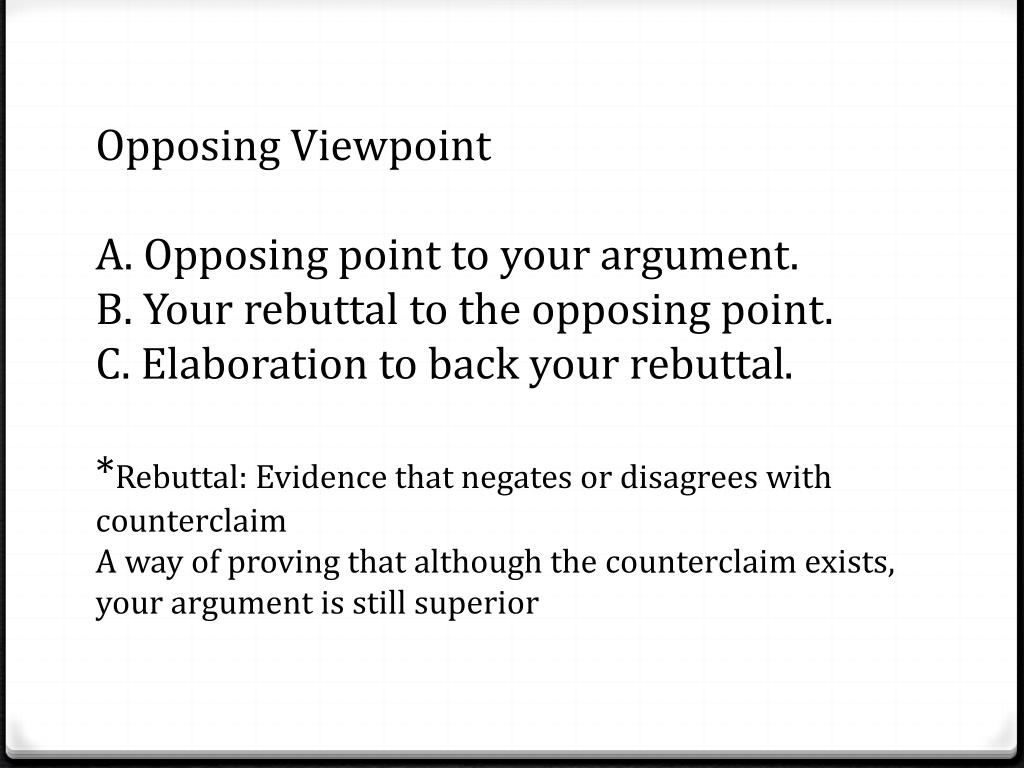 Opposing Viewpoint

A. Opposing point to your argument.
B. Your rebuttal to the opposing point.
C. Elaboration to back your rebuttal.

*Rebuttal: Evidence that negates or disagrees with counterclaim
A way of proving that although the counterclaim exists, your argument is still superior